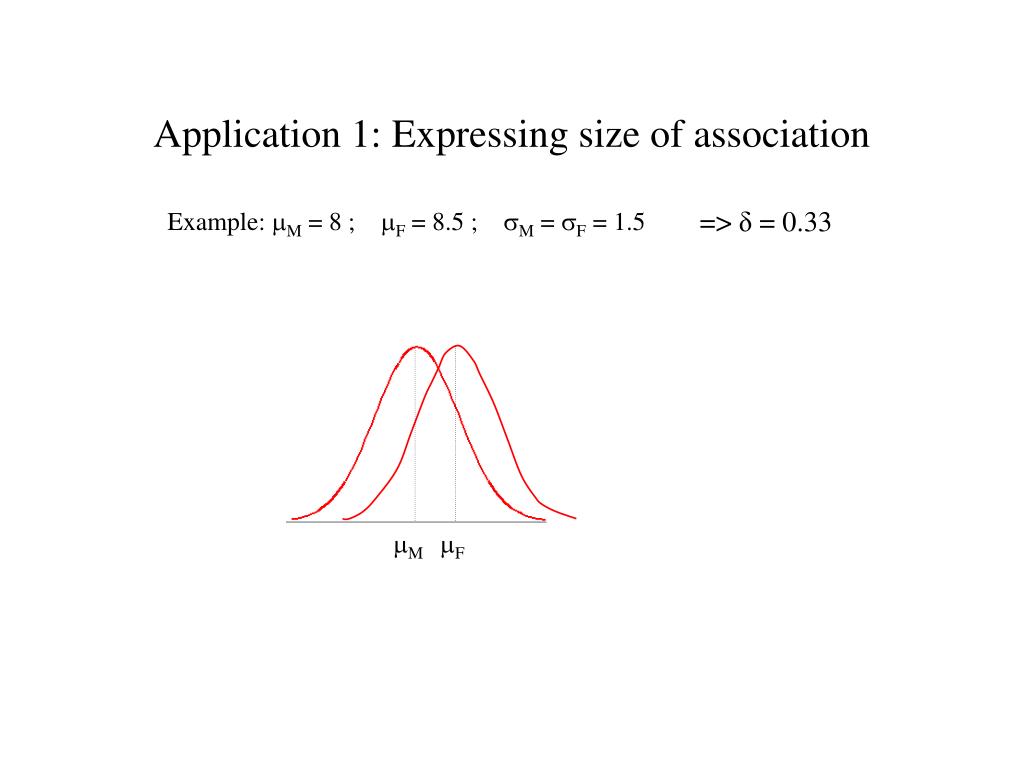 Application 1: Expressing size of association

Example: $\mu_M = 8$ ; $\mu_F = 8.5$ ; $\sigma_M = \sigma_F = 1.5$ => $\delta = 0.33$

$\mu_M$ $\mu_F$